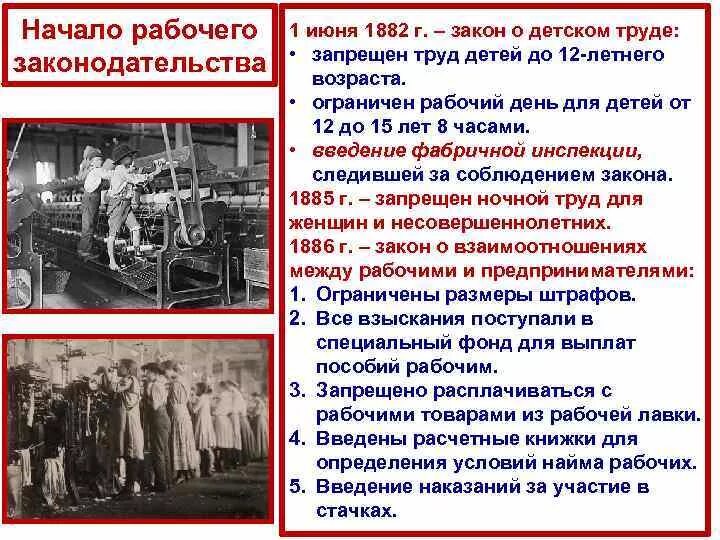 Начало рабочего законодательства

1 июня 1882 г. – закон о детском труде:
• запрещен труд детей до 12-летнего возраста.
• ограничен рабочий день для детей от 12 до 15 лет 8 часами.
• введение фабричной инспекции, следившей за соблюдением закона.
1885 г. – запрещен ночной труд для женщин и несовершеннолетних.
1886 г. – закон о взаимоотношениях между рабочими и предпринимателями:
1. Ограничены размеры штрафов.
2. Все взыскания поступали в специальный фонд для выплат пособий рабочим.
3. Запрещено расплачиваться с рабочими товарами из рабочей лавки.
4. Введены расчетные книжки для определения условий найма рабочих.
5. Введение наказаний за участие в стачках.